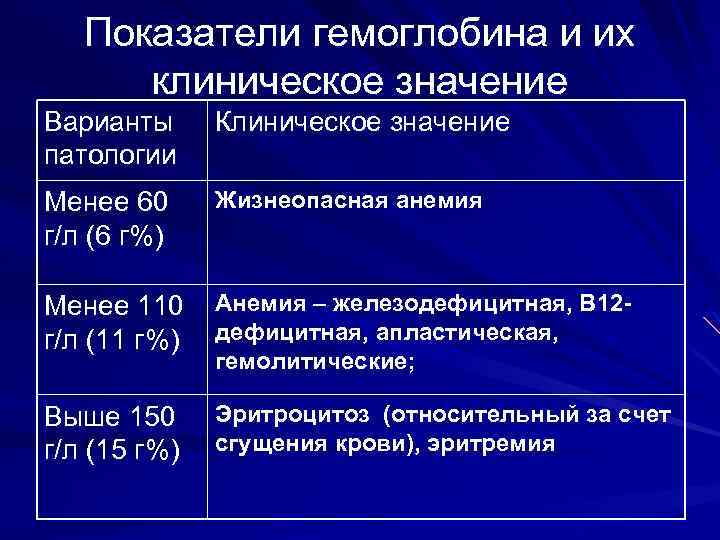 Показатели гемоглобина и их клиническое значение

| Варианты патологии | Клиническое значение |
|---|---|
| Менее 60 г/л (6 г%) | Жизнеопасная анемия |
| Менее 110 г/л (11 г%) | Анемия – железодефицитная, В12-дефицитная, апластическая, гемолитические; |
| Выше 150 г/л (15 г%) | Эритроцитоз (относительный за счет сгущения крови), эритремия |